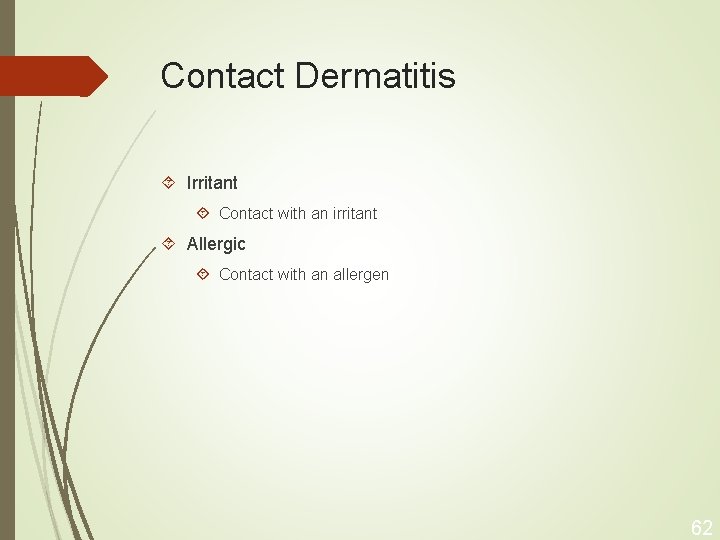 Contact Dermatitis

Irritant

Contact with an irritant

Allergic

Contact with an allergen

62